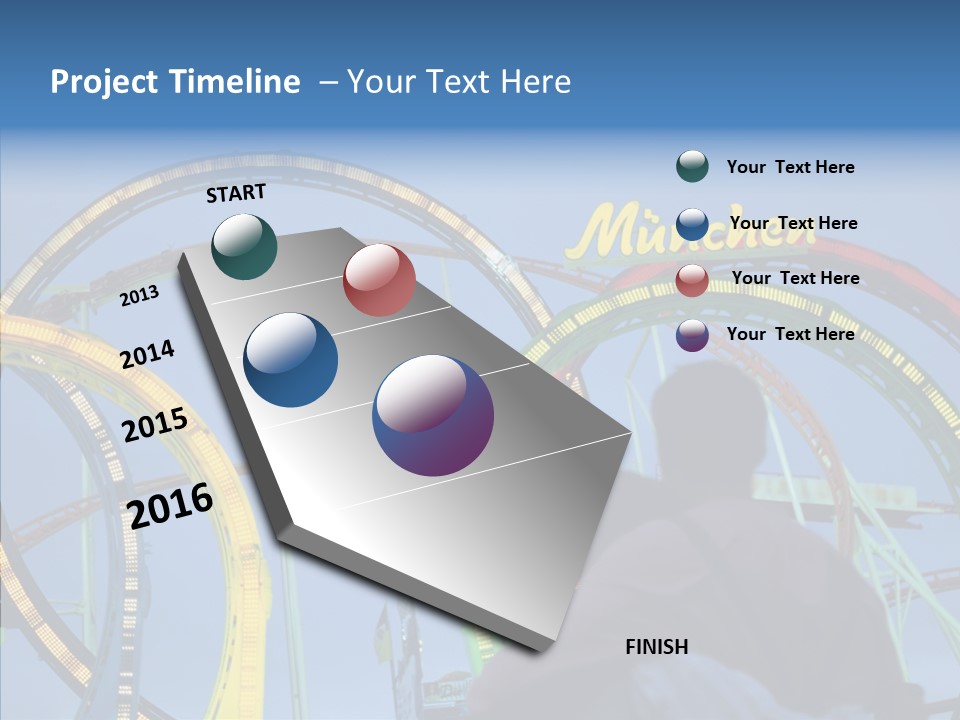 Project Timeline – Your Text Here

START

2013

2014

2015

2016

FINISH

Your Text Here

Your Text Here

Your Text Here

Your Text Here

München